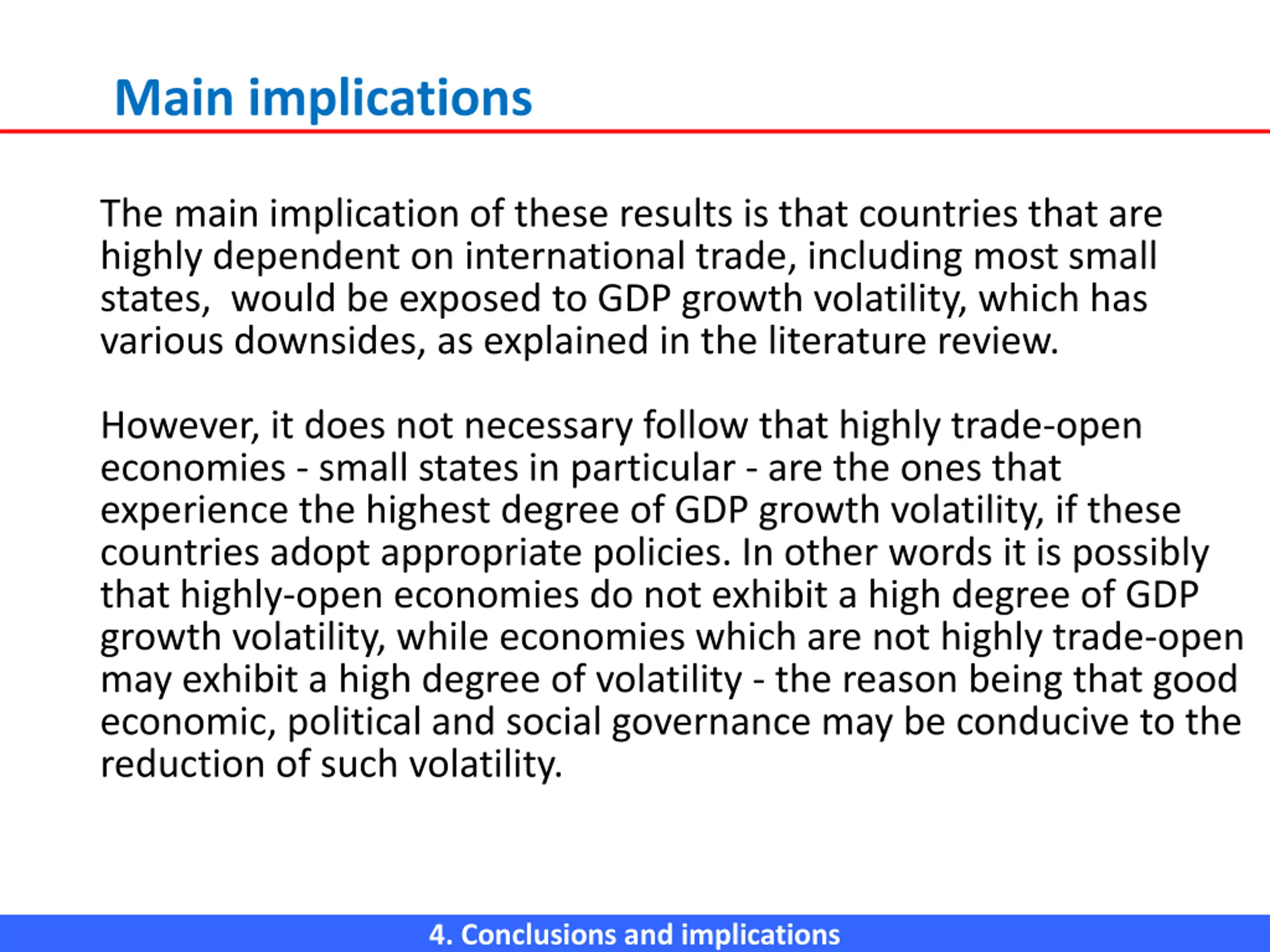 Main implications

The main implication of these results is that countries that are highly dependent on international trade, including most small states,  would be exposed to GDP growth volatility, which has various downsides, as explained in the literature review.

However, it does not necessary follow that highly trade-open economies - small states in particular - are the ones that experience the highest degree of GDP growth volatility, if these countries adopt appropriate policies. In other words it is possibly that highly-open economies do not exhibit a high degree of GDP growth volatility, while economies which are not highly trade-open may exhibit a high degree of volatility - the reason being that good economic, political and social governance may be conducive to the reduction of such volatility.

4. Conclusions and implications